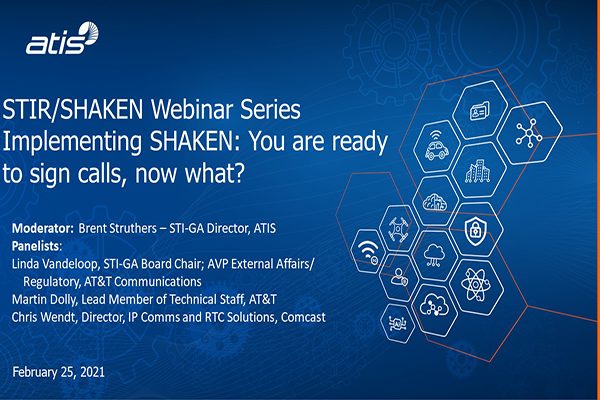 atis

STIR/SHAKEN Webinar Series
Implementing SHAKEN: You are ready to sign calls, now what?

Moderator: Brent Struthers – STI-GA Director, ATIS
Panelists:
Linda Vandeloop, STI-GA Board Chair; AVP External Affairs/ Regulatory, AT&T Communications
Martin Dolly, Lead Member of Technical Staff, AT&T
Chris Wendt, Director, IP Comms and RTC Solutions, Comcast

February 25, 2021